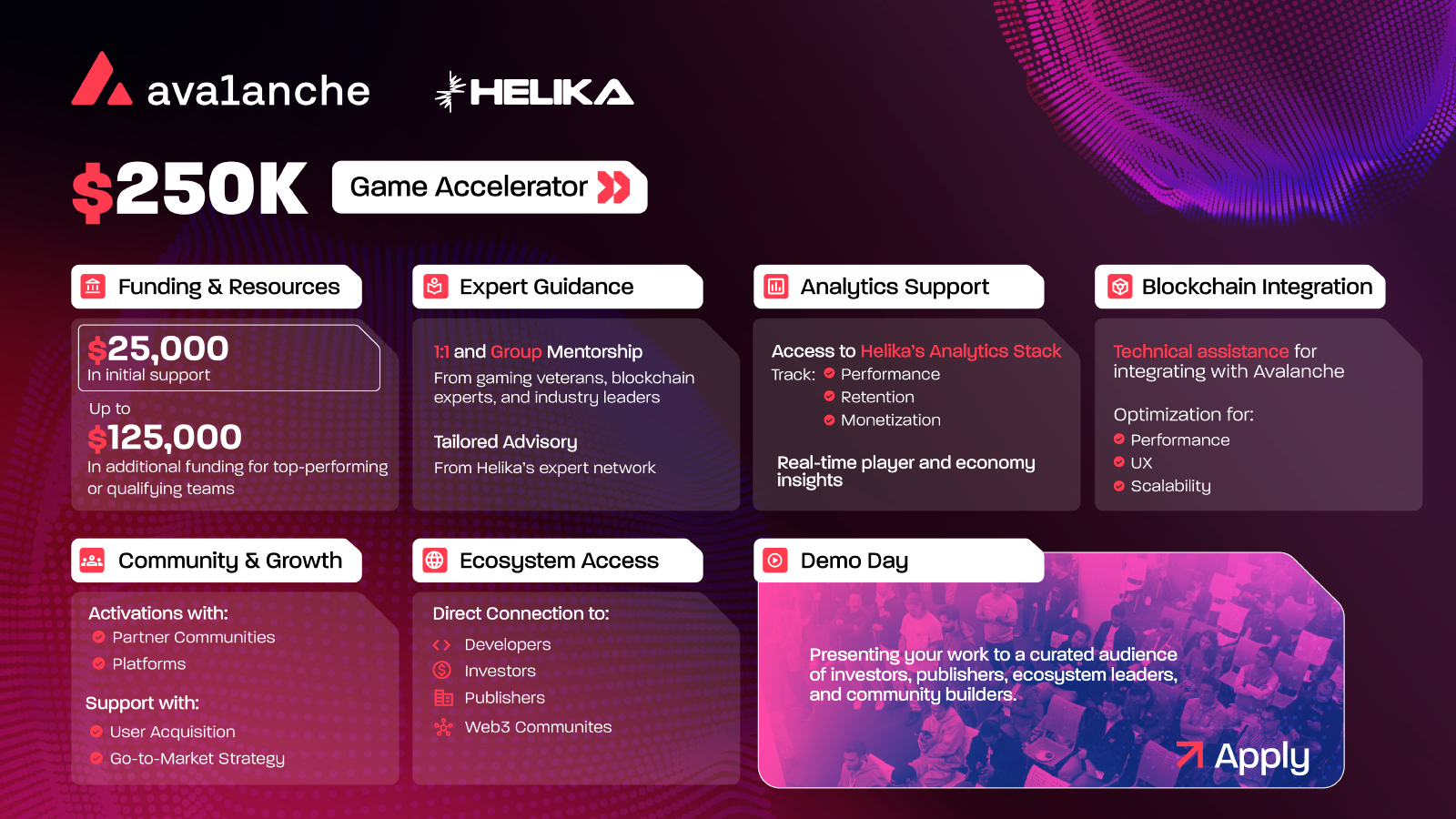 avalanche HELIKA

$250K Game Accelerator

Funding & Resources

$25,000
In initial support

Up to
$125,000
In additional funding for top-performing or qualifying teams

Expert Guidance

1:1 and Group Mentorship
From gaming veterans, blockchain experts, and industry leaders

Tailored Advisory
From Helika's expert network

Analytics Support

Access to Helika's Analytics Stack
Track: Performance
Retention
Monetization

Real-time player and economy insights

Blockchain Integration

Technical assistance for integrating with Avalanche

Optimization for:
Performance
UX
Scalability

Community & Growth

Activations with:
Partner Communities
Platforms

Support with:
User Acquisition
Go-to-Market Strategy

Ecosystem Access

Direct Connection to:
Developers
Investors
Publishers
Web3 Communites

Demo Day

Presenting your work to a curated audience of investors, publishers, ecosystem leaders, and community builders.

Apply